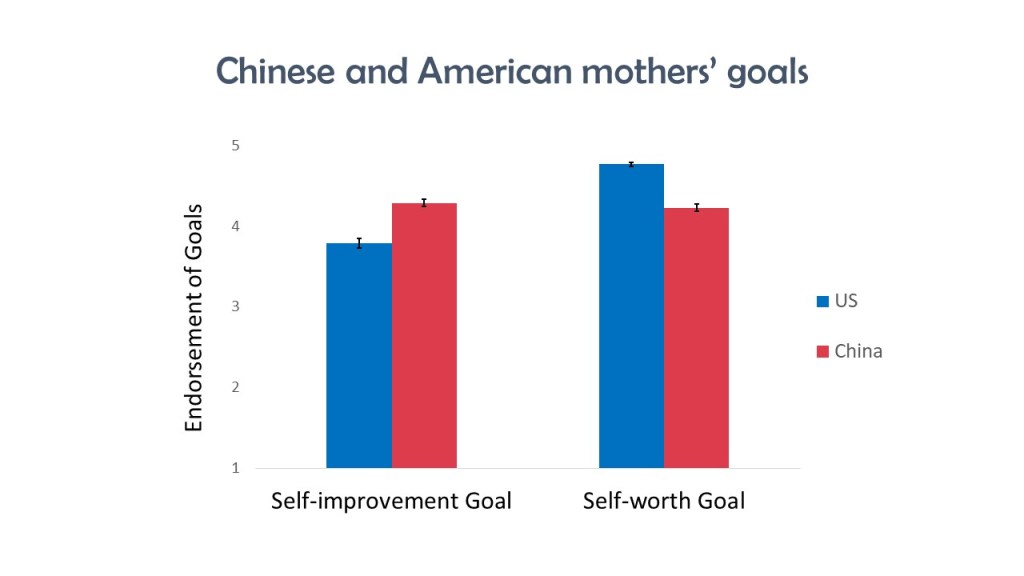 Chinese and American mothers' goals

Endorsement of Goals

5
4
3
2
1

Self-improvement Goal
Self-worth Goal

US
China